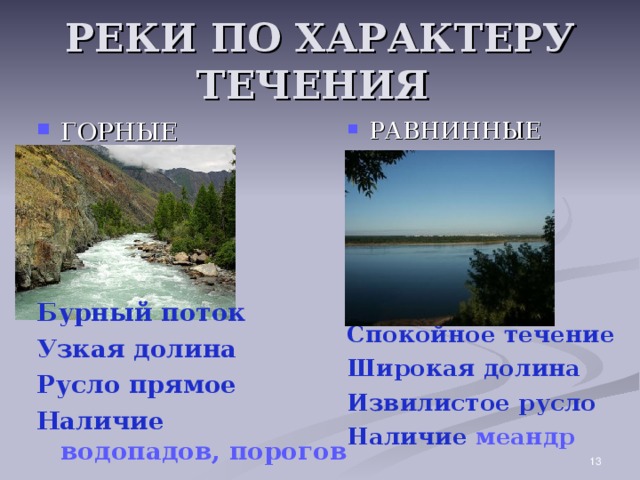 РЕКИ ПО ХАРАКТЕРУ ТЕЧЕНИЯ

ГОРНЫЕ

Бурный поток
Узкая долина
Русло прямое
Наличие водопадов, порогов

РАВНИННЫЕ

Спокойное течение
Широкая долина
Извилистое русло
Наличие меандр

13